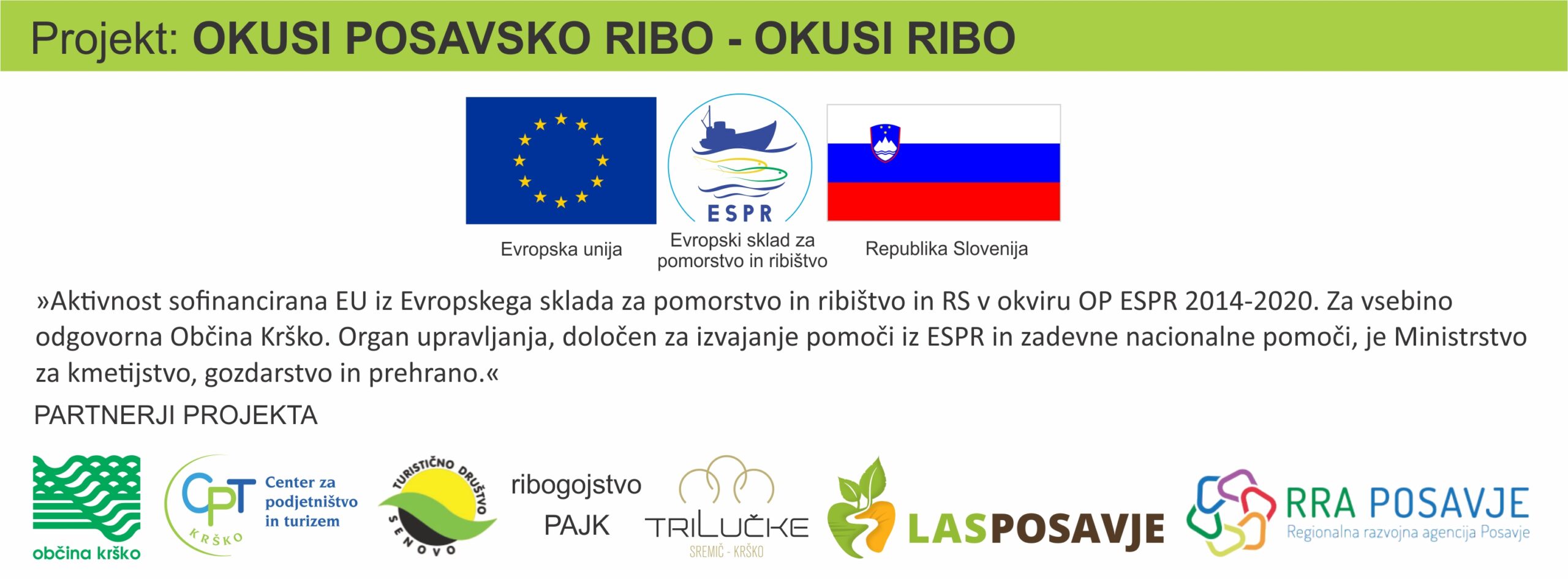 Projekt: OKUSI POSAVSKO RIBO - OKUSI RIBO

ESPR

Evropska unija

Evropski sklad za pomorstvo in ribištvo

Republika Slovenija

»Aktivnost sofinancirana EU iz Evropskega sklada za pomorstvo in ribištvo in RS v okviru OP ESPR 2014-2020. Za vsebino odgovorna Občina Krško. Organ upravljanja, določen za izvajanje pomoči iz ESPR in zadevne nacionalne pomoči, je Ministrstvo za kmetijstvo, gozdarstvo in prehrano.«

PARTNERJI PROJEKTA

občina krško

CPT
KRŠKO
Center za podjetništvo in turizem

TURISTIČNO DRUŠTVO SENOVO

ribogojstvo
PAJK

TRILUČKE
SREMIČ - KRŠKO

LASPOSAVJE

RRA POSAVJE
Regionalna razvojna agencija Posavje